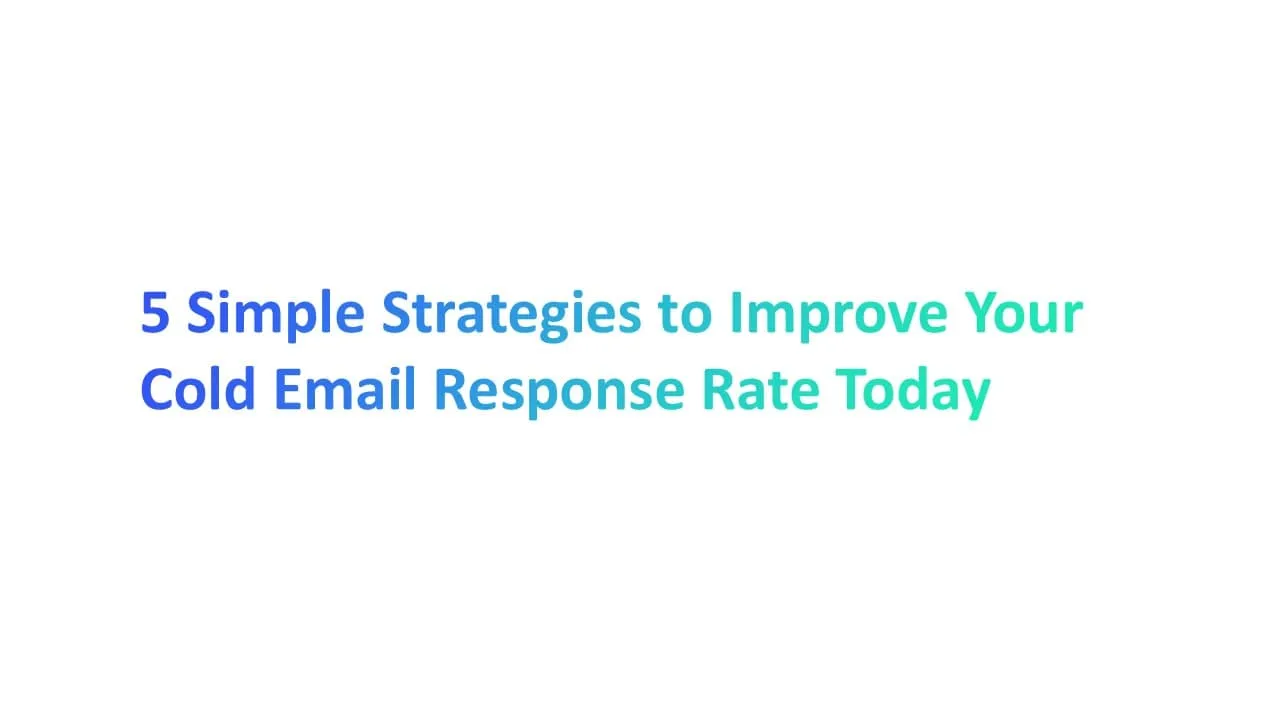 5 Simple Strategies to Improve Your Cold Email Response Rate Today